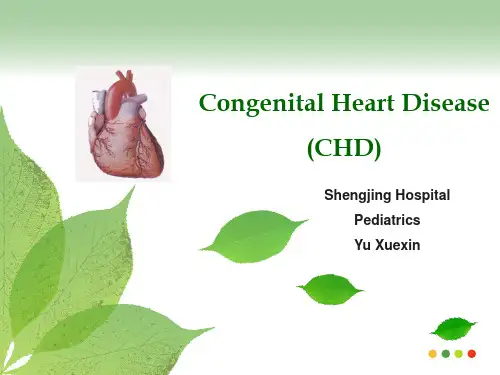 Congenital Heart Disease
(CHD)

Shengjing Hospital
Pediatrics
Yu Xuexin